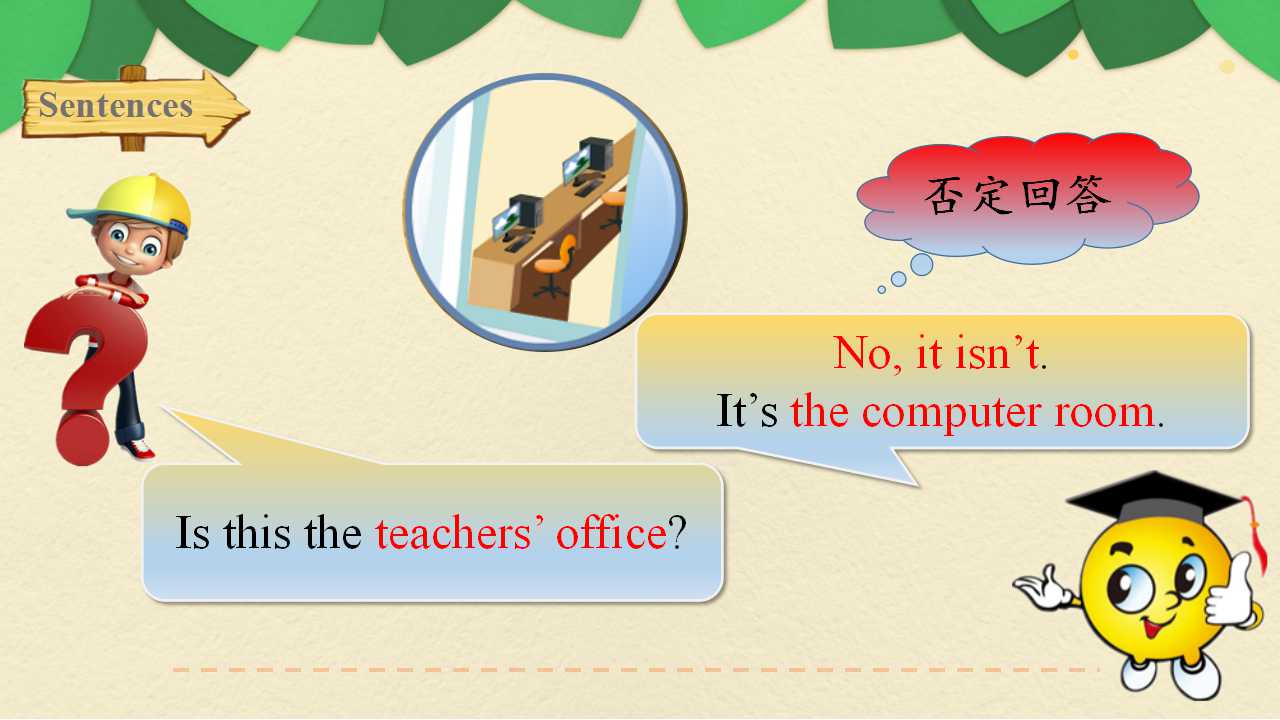 Sentences

否定回答

No, it isn’t.
It’s the computer room.

Is this the teachers’ office?